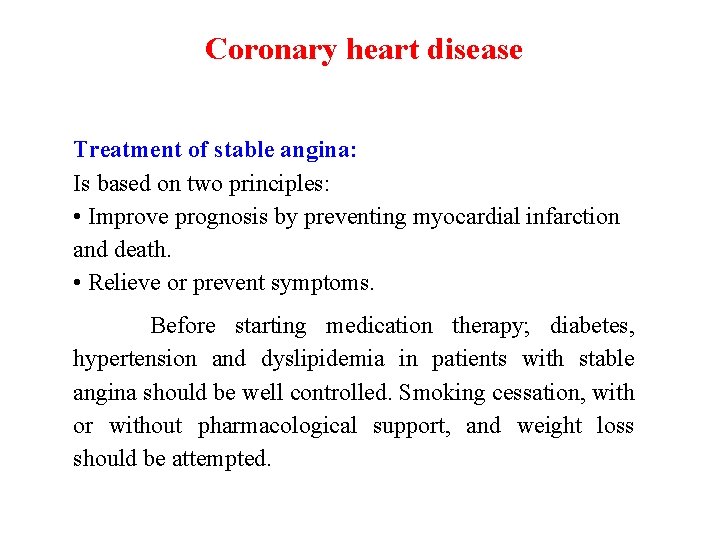 Coronary heart disease

Treatment of stable angina:
Is based on two principles:
• Improve prognosis by preventing myocardial infarction and death.
• Relieve or prevent symptoms.

Before starting medication therapy; diabetes, hypertension and dyslipidemia in patients with stable angina should be well controlled. Smoking cessation, with or without pharmacological support, and weight loss should be attempted.